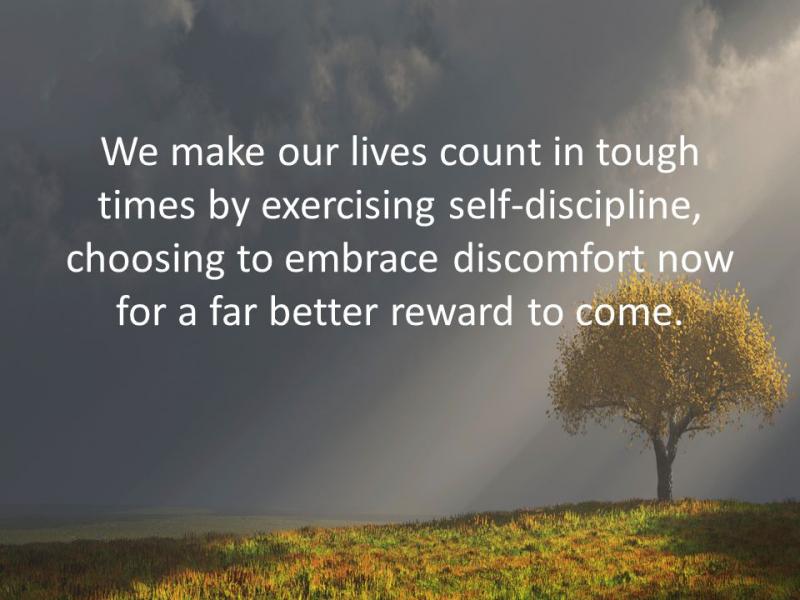 We make our lives count in tough times by exercising self-discipline, choosing to embrace discomfort now for a far better reward to come.